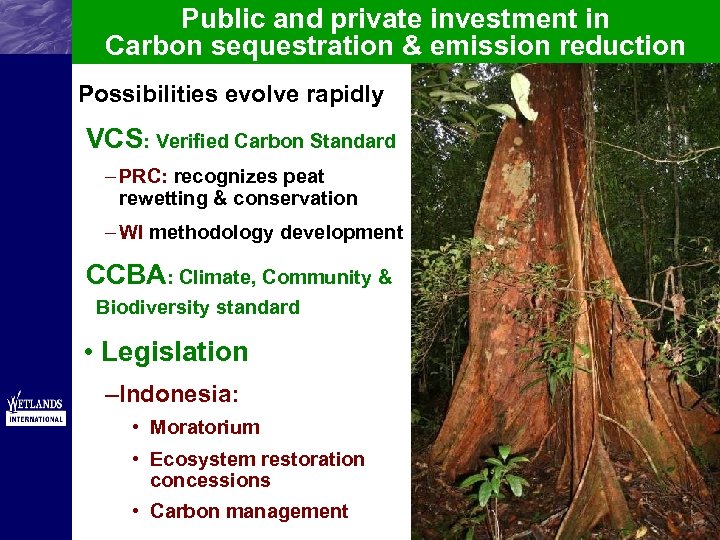 Public and private investment in Carbon sequestration & emission reduction

Possibilities evolve rapidly

VCS: Verified Carbon Standard

– PRC: recognizes peat rewetting & conservation

– WI methodology development

CCBA: Climate, Community & Biodiversity standard

• Legislation

–Indonesia:

• Moratorium

• Ecosystem restoration concessions

• Carbon management

WETLANDS INTERNATIONAL